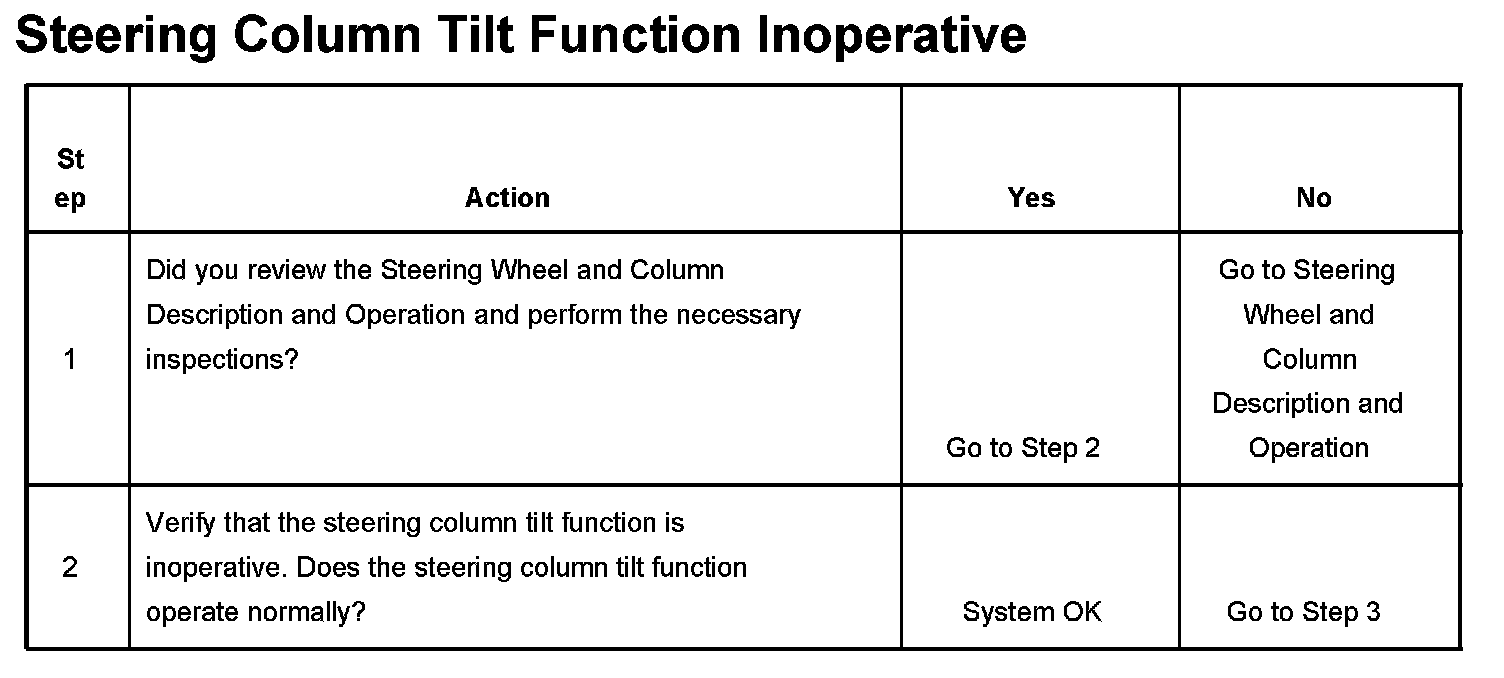 Steering Column Tilt Function Inoperative

| Step | Action | Yes | No |
|---|---|---|---|
| 1 | Did you review the Steering Wheel and Column Description and Operation and perform the necessary inspections? | Go to Step 2 | Go to Steering Wheel and Column Description and Operation |
| 2 | Verify that the steering column tilt function is inoperative. Does the steering column tilt function operate normally? | System OK | Go to Step 3 |